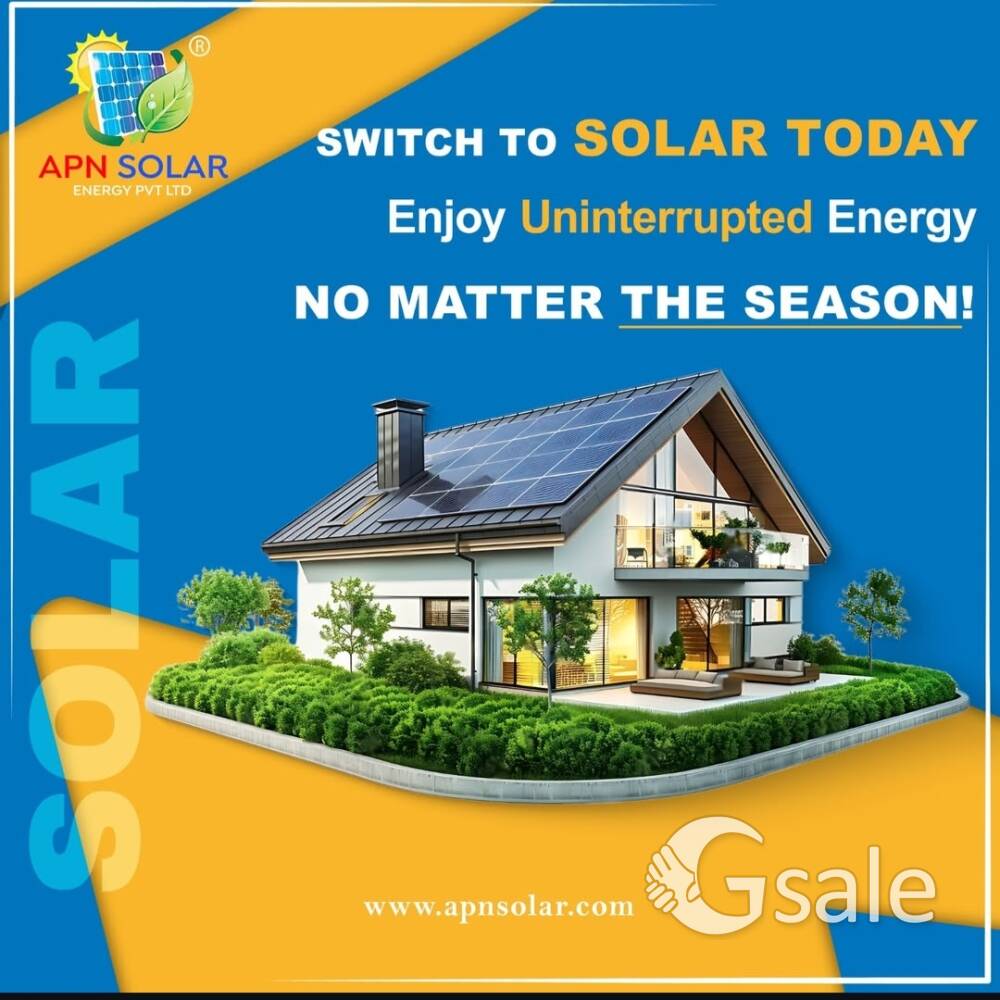 ®
APN SOLAR
ENERGY PVT LTD

SWITCH TO SOLAR TODAY
Enjoy Uninterrupted Energy
NO MATTER THE SEASON!

SOLAR

www.apnsolar.com

Gsale